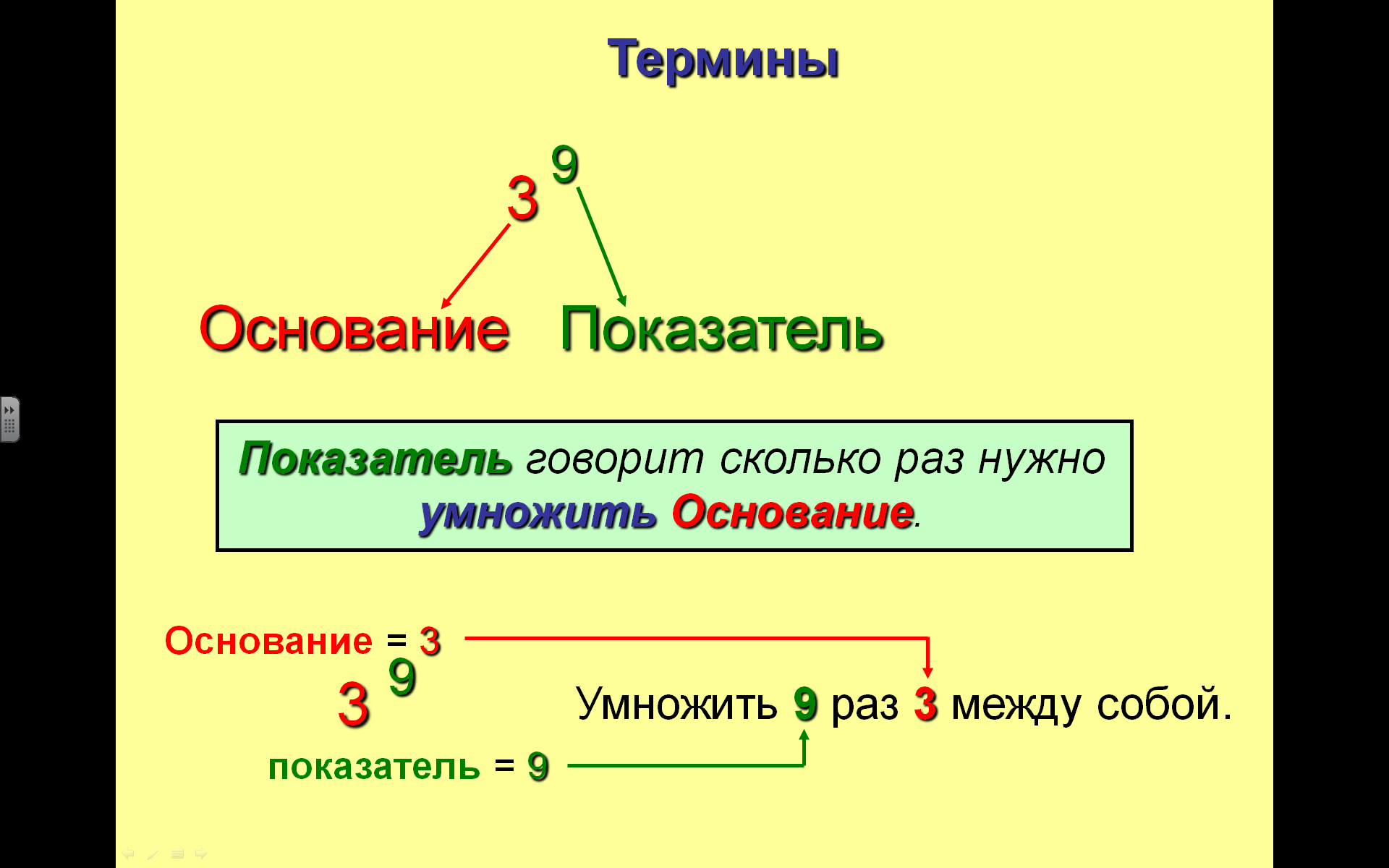 Термины

$3^9$

Основание Показатель

Показатель говорит сколько раз нужно умножить Основание.

Основание = 3

$3^9$

Умножить 9 раз 3 между собой.

показатель = 9